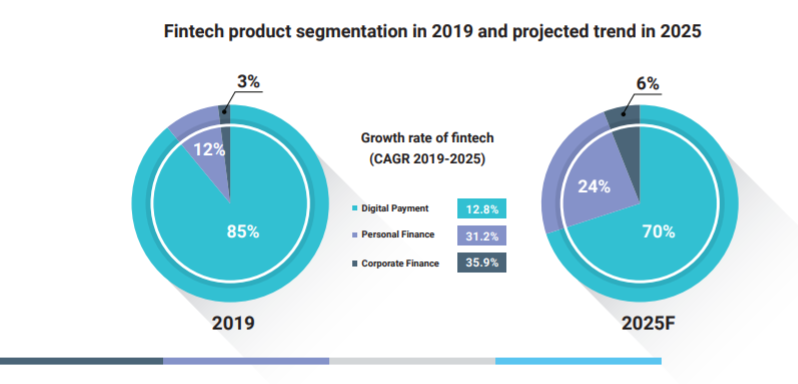 Fintech product segmentation in 2019 and projected trend in 2025

3%

12%

85%

2019

Growth rate of fintech
(CAGR 2019-2025)

Digital Payment 12.8%
Personal Finance 31.2%
Corporate Finance 35.9%

6%

24%

70%

2025F